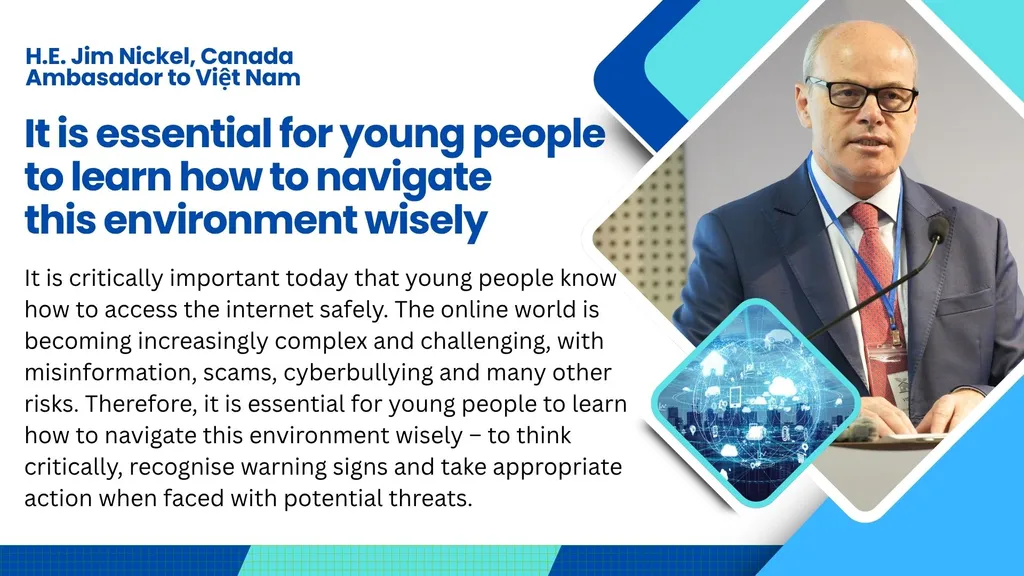 H.E. Jim Nickel, Canada
Ambasador to Việt Nam

It is essential for young people to learn how to navigate this environment wisely

It is critically important today that young people know how to access the internet safely. The online world is becoming increasingly complex and challenging, with misinformation, scams, cyberbullying and many other risks. Therefore, it is essential for young people to learn how to navigate this environment wisely – to think critically, recognise warning signs and take appropriate action when faced with potential threats.